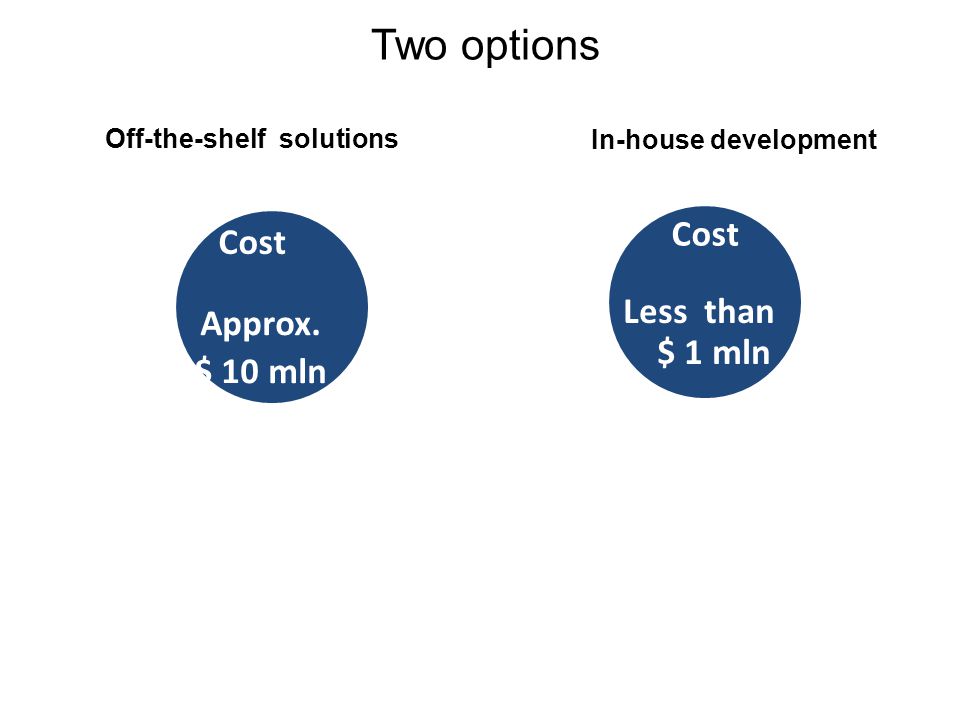 Two options

Off-the-shelf solutions

Cost

Approx.
$ 10 mln

In-house development

Cost

Less than
$ 1 mln